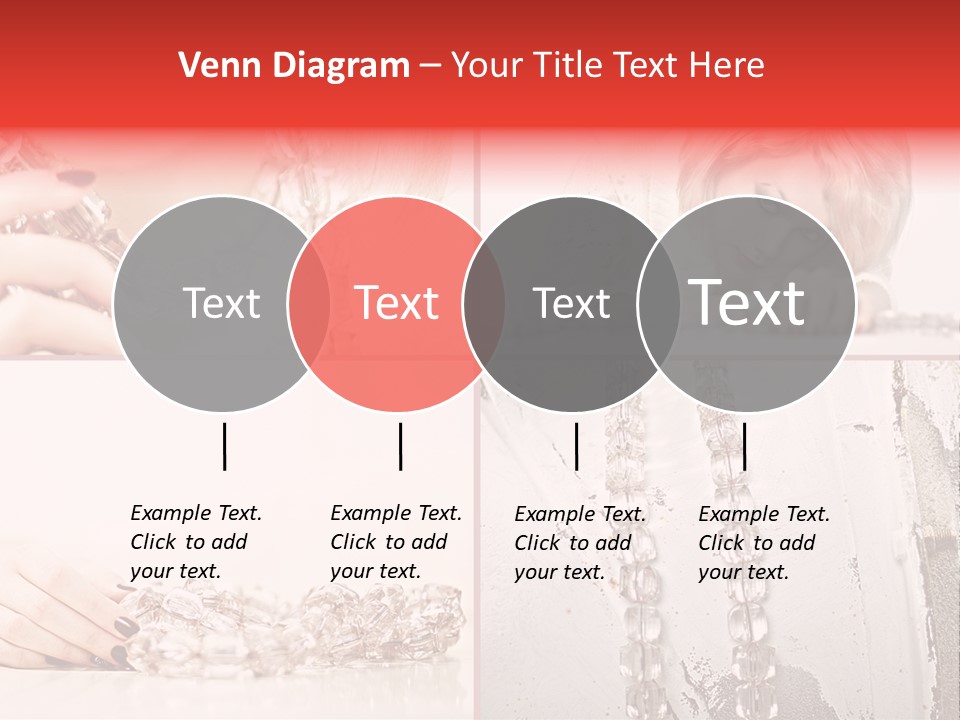 Venn Diagram – Your Title Text Here

Text

Text

Text

Text

Example Text. Click to add your text.

Example Text. Click to add your text.

Example Text. Click to add your text.

Example Text. Click to add your text.